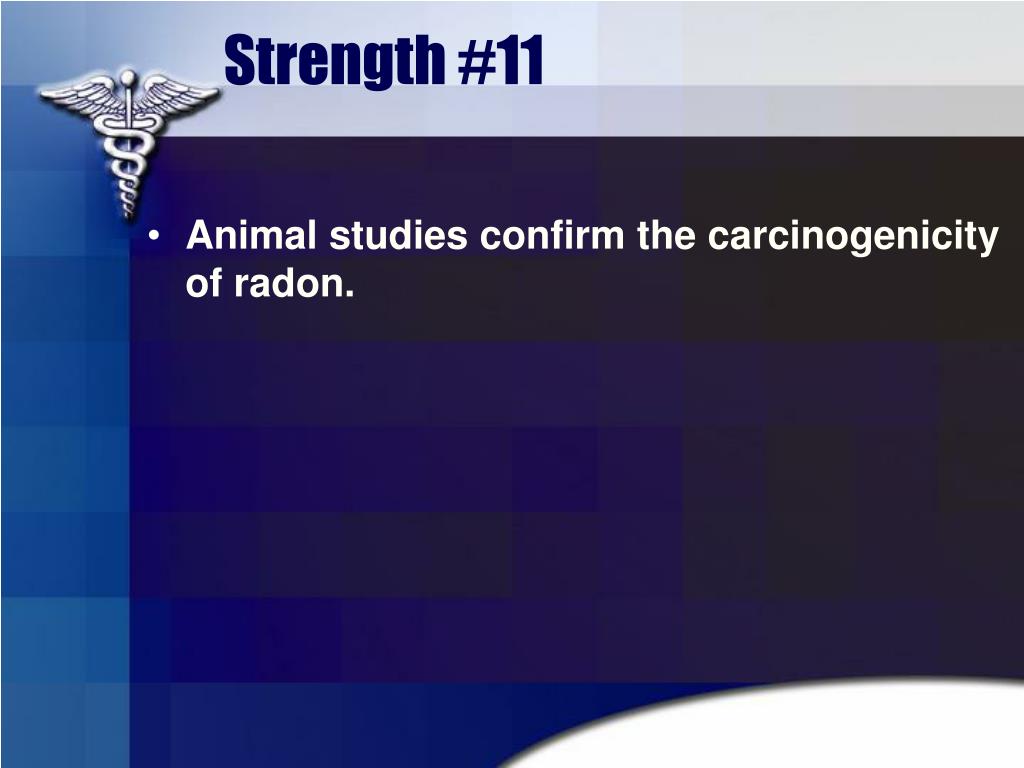 Strength #11

• Animal studies confirm the carcinogenicity of radon.